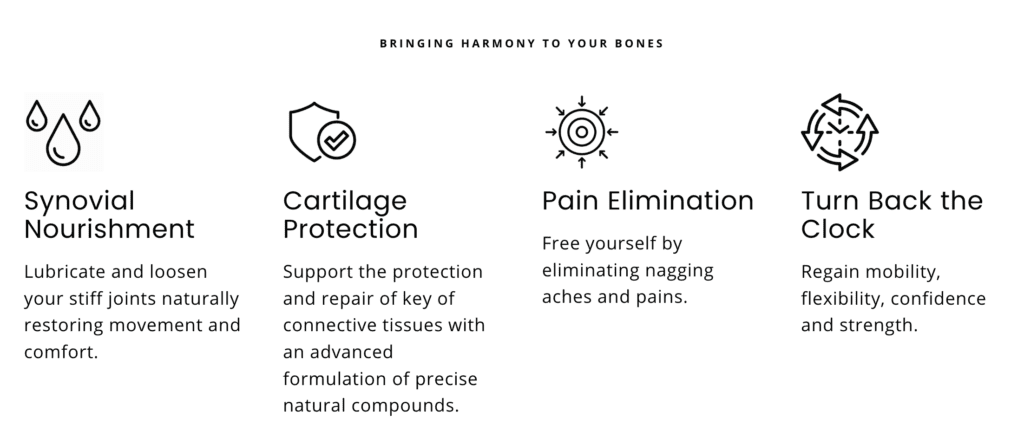 BRINGING HARMONY TO YOUR BONES

Synovial Nourishment

Lubricate and loosen your stiff joints naturally restoring movement and comfort.

Cartilage Protection

Support the protection and repair of key of connective tissues with an advanced formulation of precise natural compounds.

Pain Elimination

Free yourself by eliminating nagging aches and pains.

Turn Back the Clock

Regain mobility, flexibility, confidence and strength.